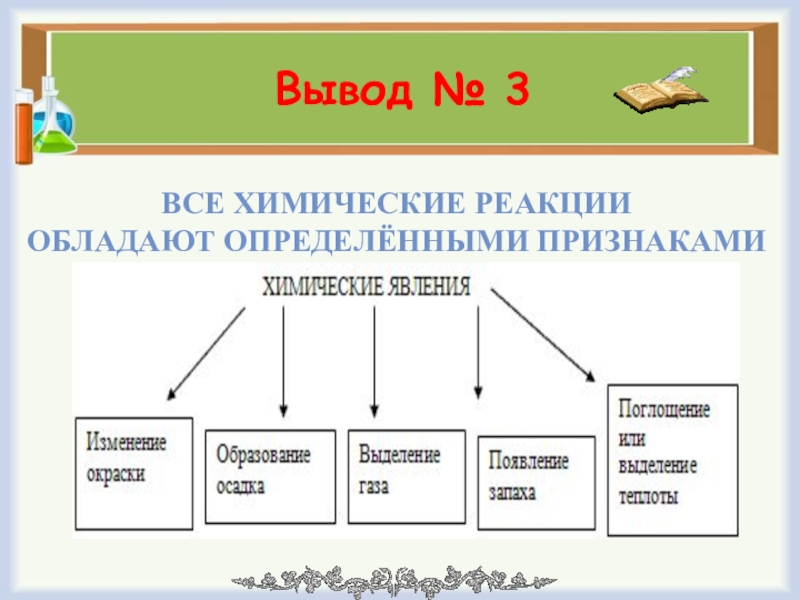 Вывод № 3

ВСЕ ХИМИЧЕСКИЕ РЕАКЦИИ ОБЛАДАЮТ ОПРЕДЕЛЁННЫМИ ПРИЗНАКАМИ

ХИМИЧЕСКИЕ ЯВЛЕНИЯ

Изменение окраски

Образование осадка

Выделение газа

Появление запаха

Поглощение или выделение теплоты